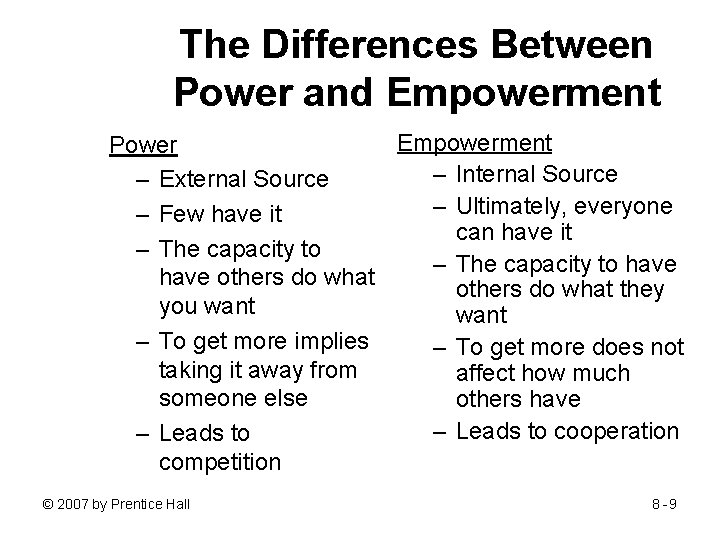 The Differences Between Power and Empowerment

Power
– External Source
– Few have it
– The capacity to have others do what you want
– To get more implies taking it away from someone else
– Leads to competition

Empowerment
– Internal Source
– Ultimately, everyone can have it
– The capacity to have others do what they want
– To get more does not affect how much others have
– Leads to cooperation

© 2007 by Prentice Hall

8-9